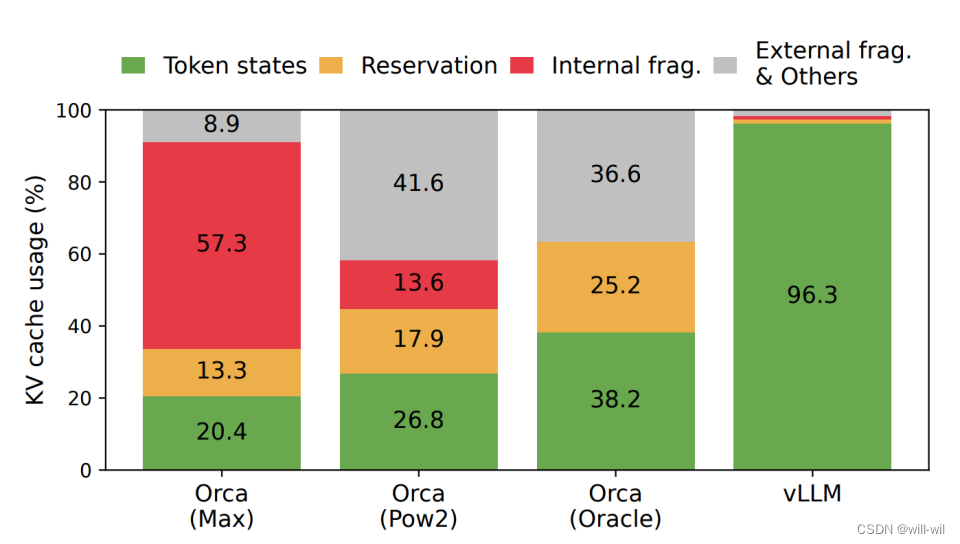 Token states Reservation Internal frag. External frag. & Others

KV cache usage (%)

100
80
60
40
20
0

8.9
57.3
13.3
20.4

41.6
13.6
17.9
26.8

36.6
25.2
38.2

96.3

Orca (Max)
Orca (Pow2)
Orca (Oracle)
vLLM

CSDN @will-wil